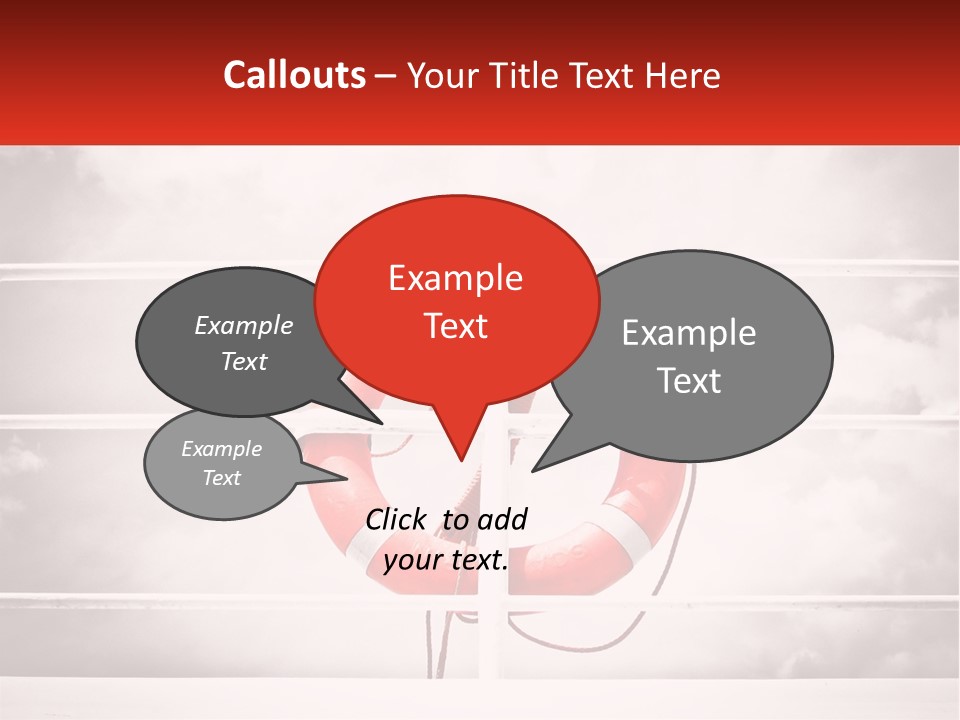 Callouts – Your Title Text Here

Example Text

Example Text

Example Text

Example Text

Click to add your text.